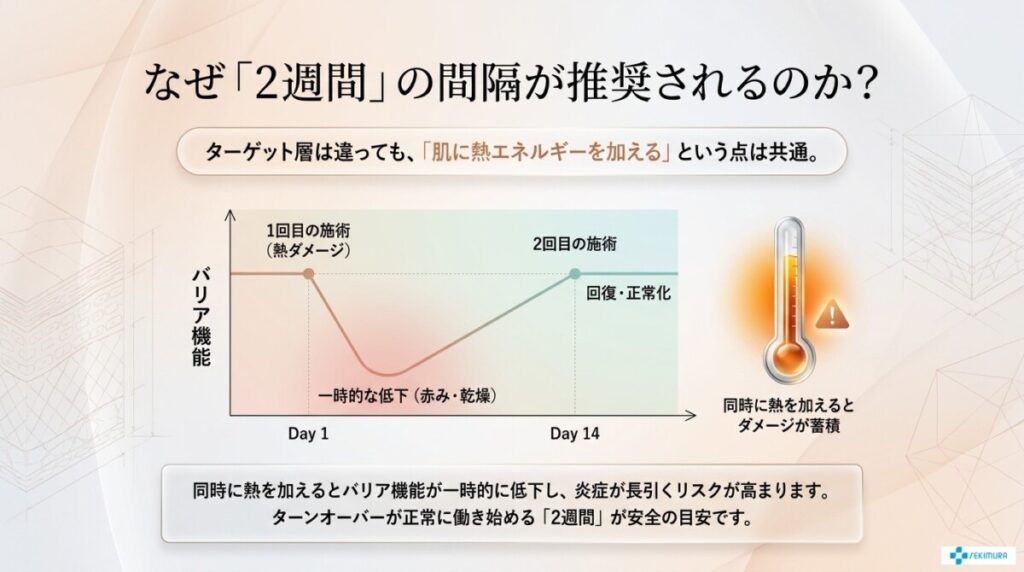 なぜ「2週間」の間隔が推奨されるのか?

ターゲット層は違っても、「肌に熱エネルギーを加える」という点は共通。

バリア機能

1回目の施術
(熱ダメージ)

2回目の施術

回復・正常化

一時的な低下(赤み・乾燥)

Day 1

Day 14

同時に熱を加えると
ダメージが蓄積

同時に熱を加えるとバリア機能が一時的に低下し、炎症が長引くリスクが高まります。
ターンオーバーが正常に働き始める「2週間」が安全の目安です。

SEKIMURA